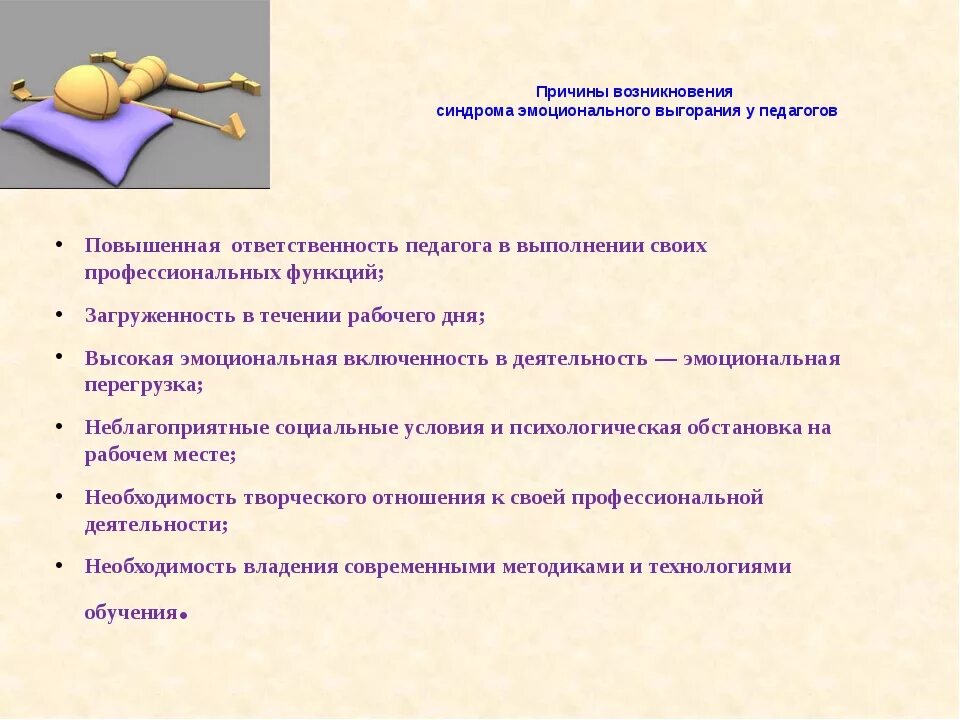 Причины возникновения
синдрома эмоционального выгорания у педагогов

• Повышенная ответственность педагога в выполнении своих профессиональных функций;

• Загруженность в течении рабочего дня;

• Высокая эмоциональная включенность в деятельность — эмоциональная перегрузка;

• Неблагоприятные социальные условия и психологическая обстановка на рабочем месте;

• Необходимость творческого отношения к своей профессиональной деятельности;

• Необходимость владения современными методиками и технологиями обучения.